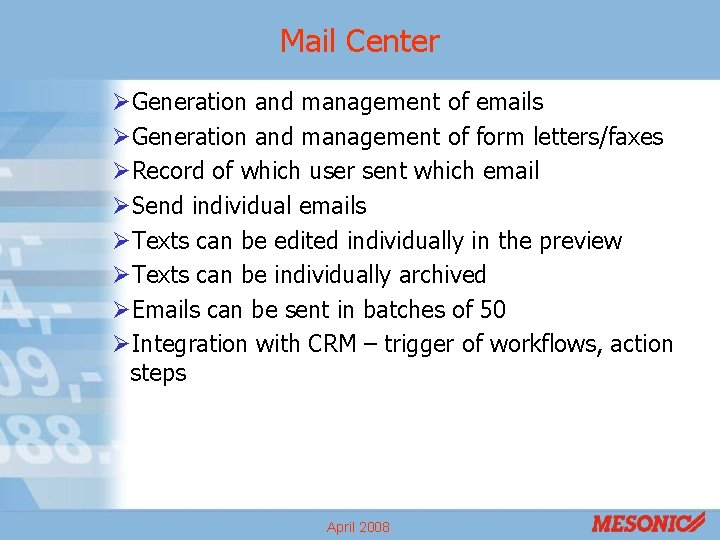 Mail Center

➢Generation and management of emails
➢Generation and management of form letters/faxes
➢Record of which user sent which email
➢Send individual emails
➢Texts can be edited individually in the preview
➢Texts can be individually archived
➢Emails can be sent in batches of 50
➢Integration with CRM – trigger of workflows, action steps

April 2008

MESONIC